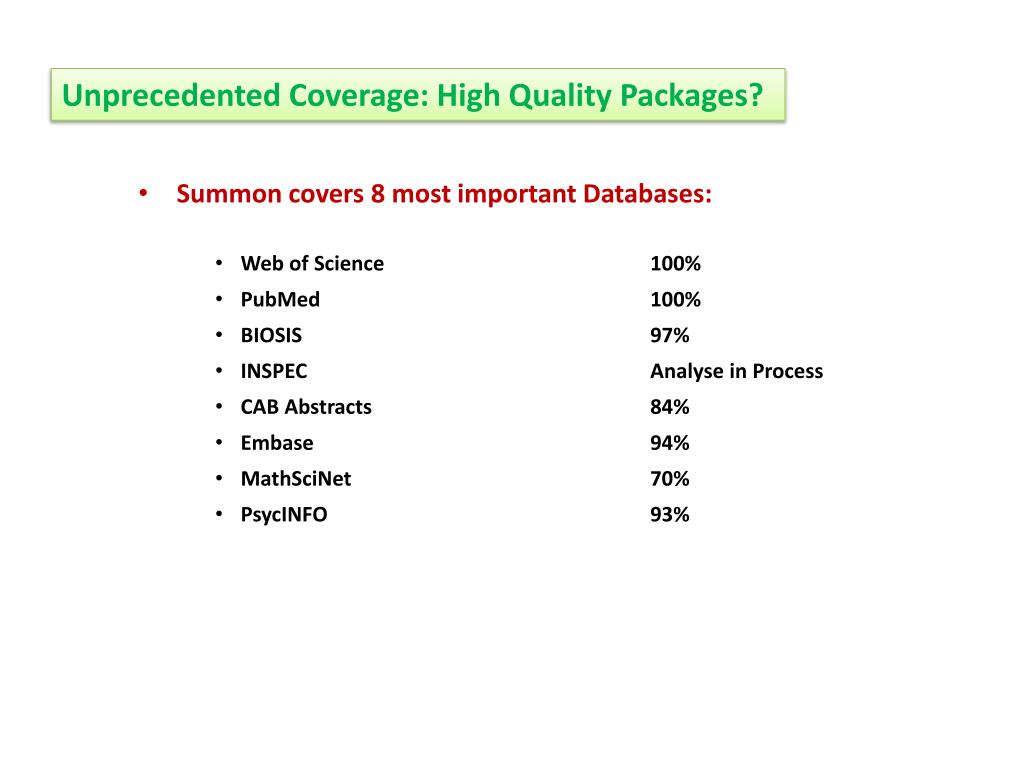 Unprecedented Coverage: High Quality Packages?

• Summon covers 8 most important Databases:

• Web of Science 100%
• PubMed 100%
• BIOSIS 97%
• INSPEC Analyse in Process
• CAB Abstracts 84%
• Embase 94%
• MathSciNet 70%
• PsycINFO 93%